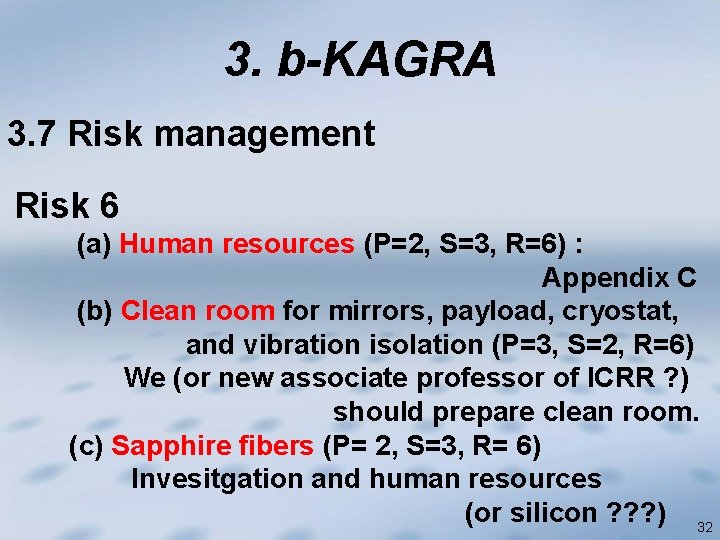 3. b-KAGRA

3.7 Risk management

Risk 6

(a) Human resources (P=2, S=3, R=6) : Appendix C

(b) Clean room for mirrors, payload, cryostat, and vibration isolation (P=3, S=2, R=6)
We (or new associate professor of ICRR ?) should prepare clean room.

(c) Sapphire fibers (P= 2, S=3, R= 6)
Invesitgation and human resources (or silicon ???)

32